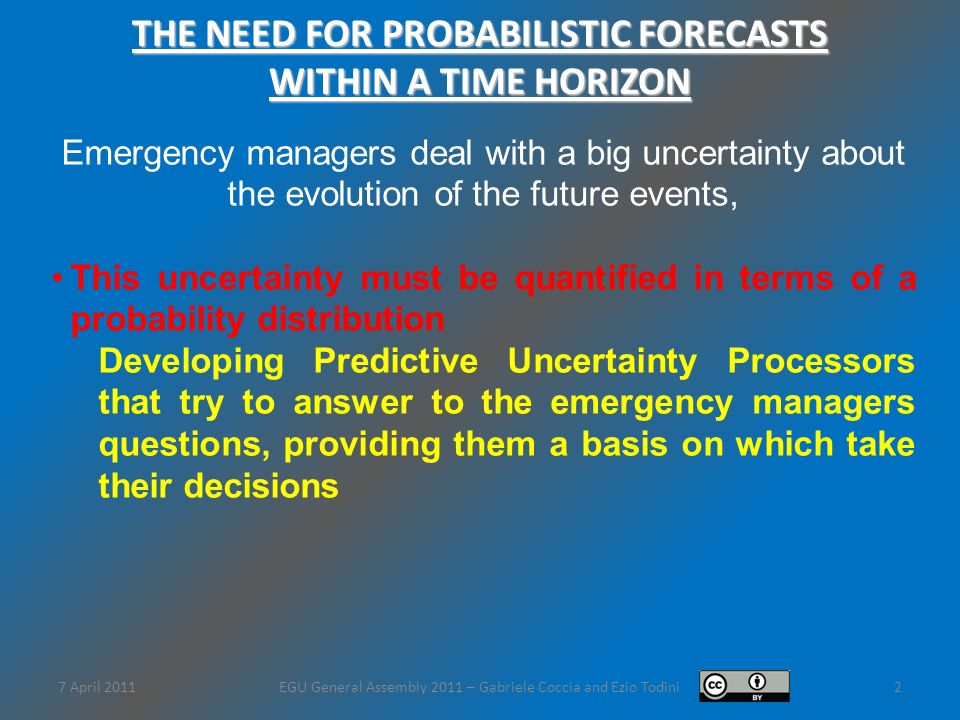 THE NEED FOR PROBABILISTIC FORECASTS WITHIN A TIME HORIZON

Emergency managers deal with a big uncertainty about the evolution of the future events,

• This uncertainty must be quantified in terms of a probability distribution

Developing Predictive Uncertainty Processors that try to answer to the emergency managers questions, providing them a basis on which take their decisions

7 April 2011

EGU General Assembly 2011 – Gabriele Coccia and Ezio Todini

cc BY

2